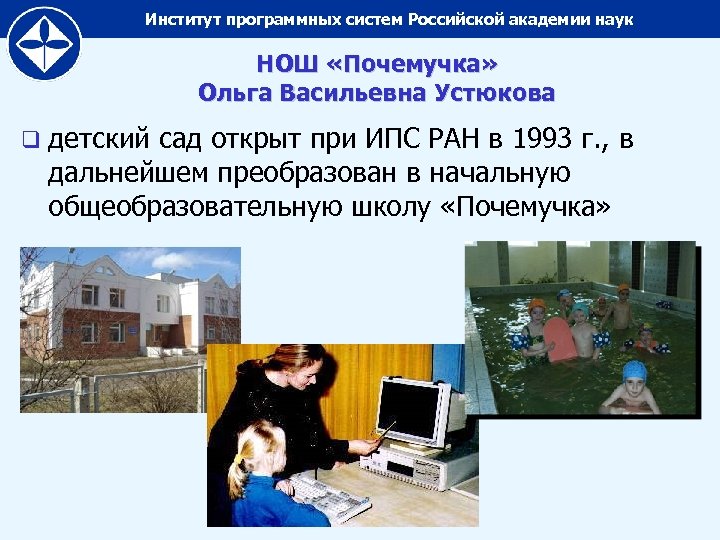 Институт программных систем Российской академии наук

НОШ «Почемучка»
Ольга Васильевна Устюкова

детский сад открыт при ИПС РАН в 1993 г., в дальнейшем преобразован в начальную общеобразовательную школу «Почемучка»